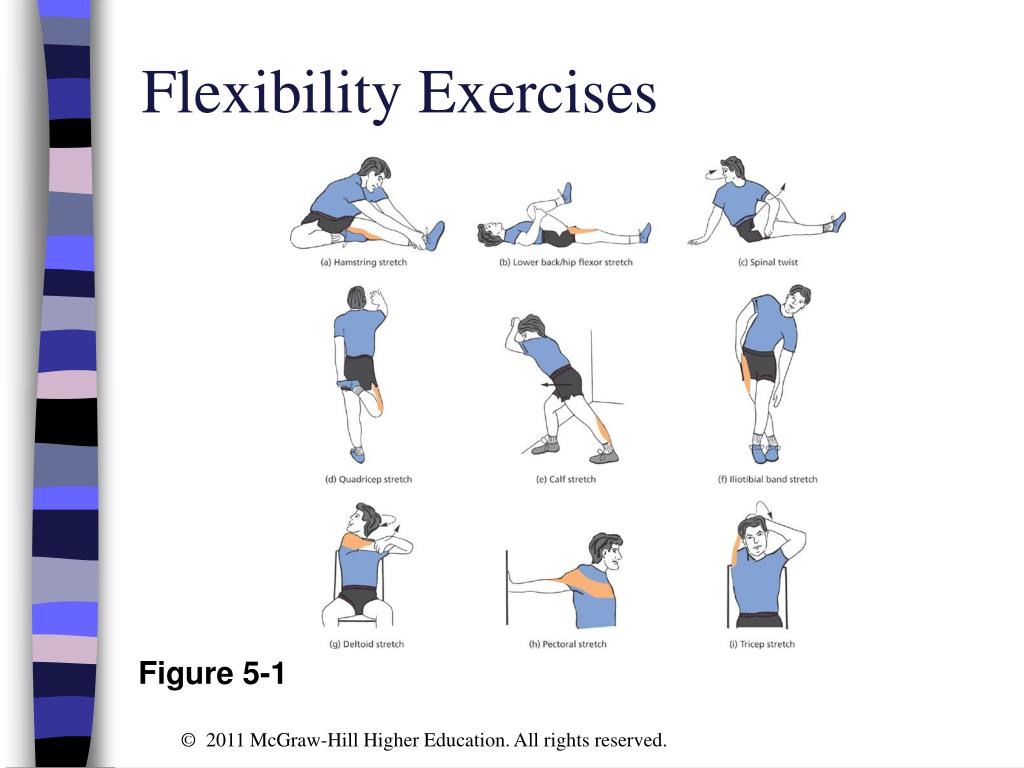 Flexibility Exercises

(a) Hamstring stretch

(b) Lower back/hip flexor stretch

(c) Spinal twist

(d) Quadricep stretch

(e) Calf stretch

(f) Iliotibial band stretch

(g) Deltoid stretch

(h) Pectoral stretch

(i) Tricep stretch

Figure 5-1

© 2011 McGraw-Hill Higher Education. All rights reserved.